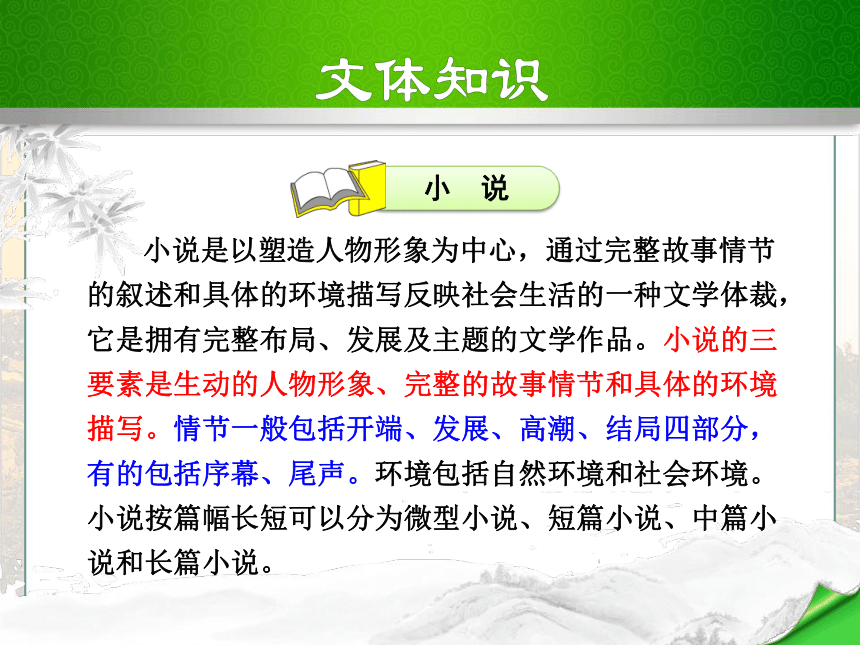 文体知识

小 说

小说是以塑造人物形象为中心，通过完整故事情节的叙述和具体的环境描写反映社会生活的一种文学体裁，它是拥有完整布局、发展及主题的文学作品。小说的三要素是生动的人物形象、完整的故事情节和具体的环境描写。情节一般包括开端、发展、高潮、结局四部分，有的包括序幕、尾声。环境包括自然环境和社会环境。小说按篇幅长短可以分为微型小说、短篇小说、中篇小说和长篇小说。